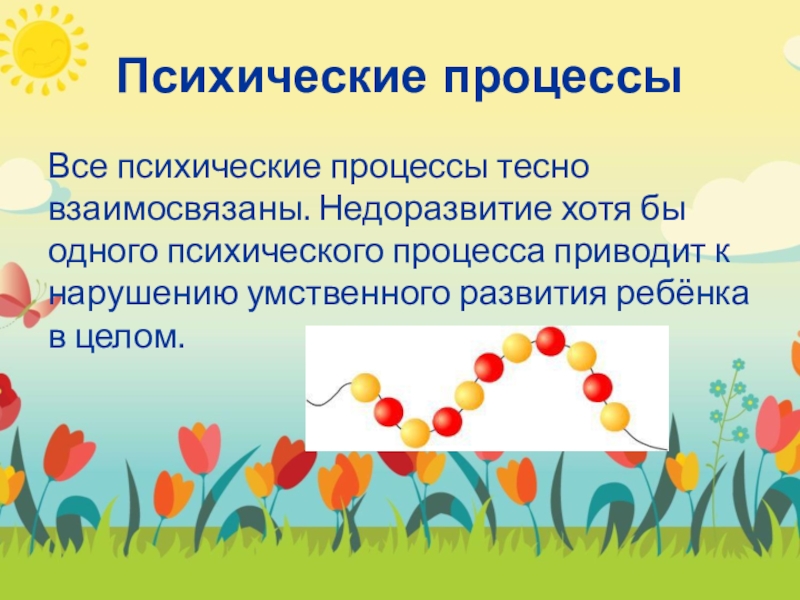 Психические процессы

Все психические процессы тесно взаимосвязаны. Недоразвитие хотя бы одного психического процесса приводит к нарушению умственного развития ребёнка в целом.